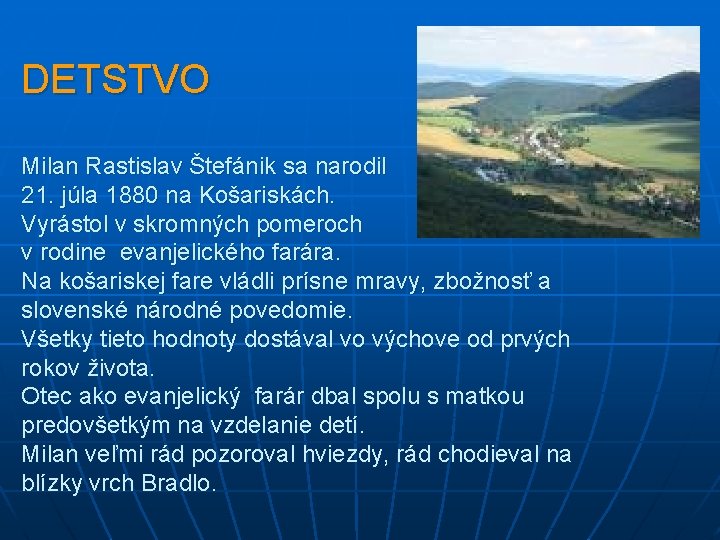 DETSTVO

Milan Rastislav Štefánik sa narodil 21. júla 1880 na Košariskách.
Vyrástol v skromných pomeroch v rodine evanjelického farára.
Na košariskej fare vládli prísne mravy, zbožnosť a slovenské národné povedomie.
Všetky tieto hodnoty dostával vo výchove od prvých rokov života.
Otec ako evanjelický farár dbal spolu s matkou predovšetkým na vzdelanie detí.
Milan veľmi rád pozoroval hviezdy, rád chodieval na blízky vrch Bradlo.